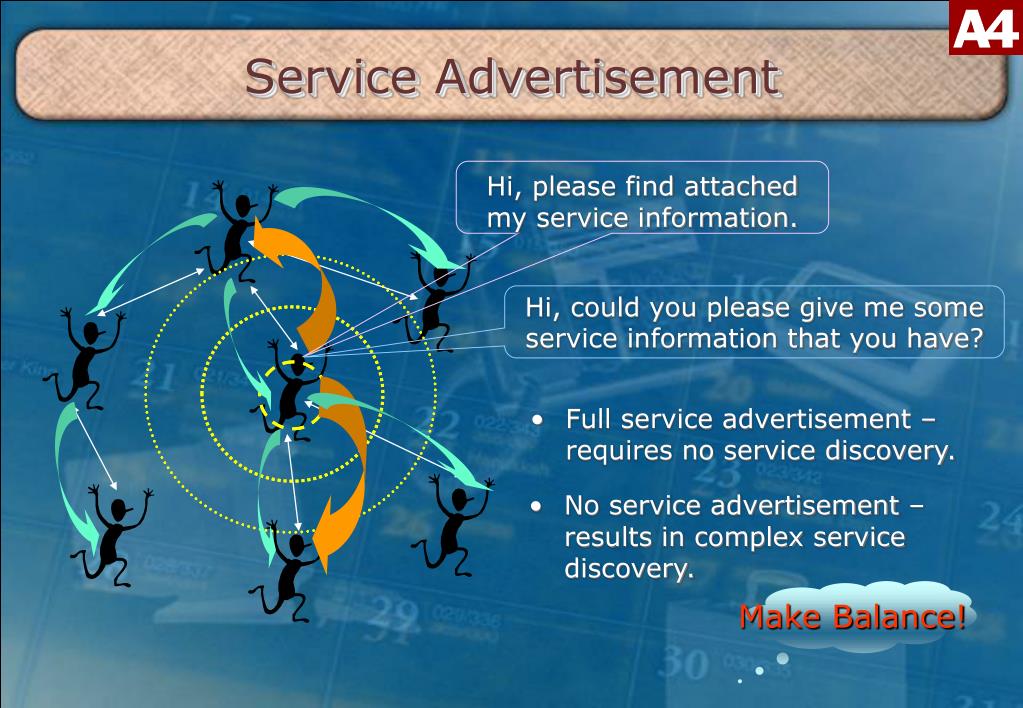 A4

Service Advertisement

Hi, please find attached my service information.

Hi, could you please give me some service information that you have?

• Full service advertisement – requires no service discovery.

• No service advertisement – results in complex service discovery.

Make Balance!